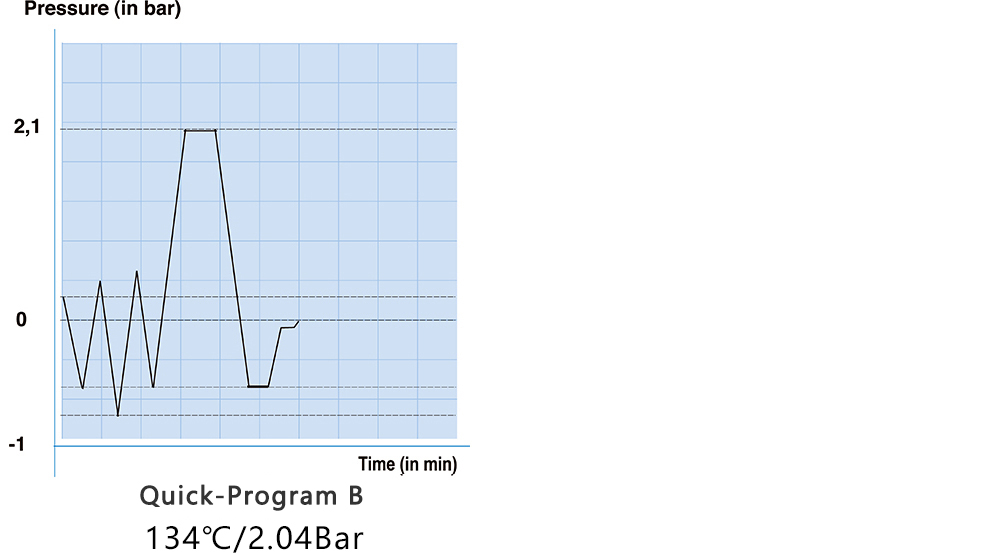 Pressure (in bar)

2,1

0

-1

Time (in min)

Quick-Program B

134℃/2.04Bar